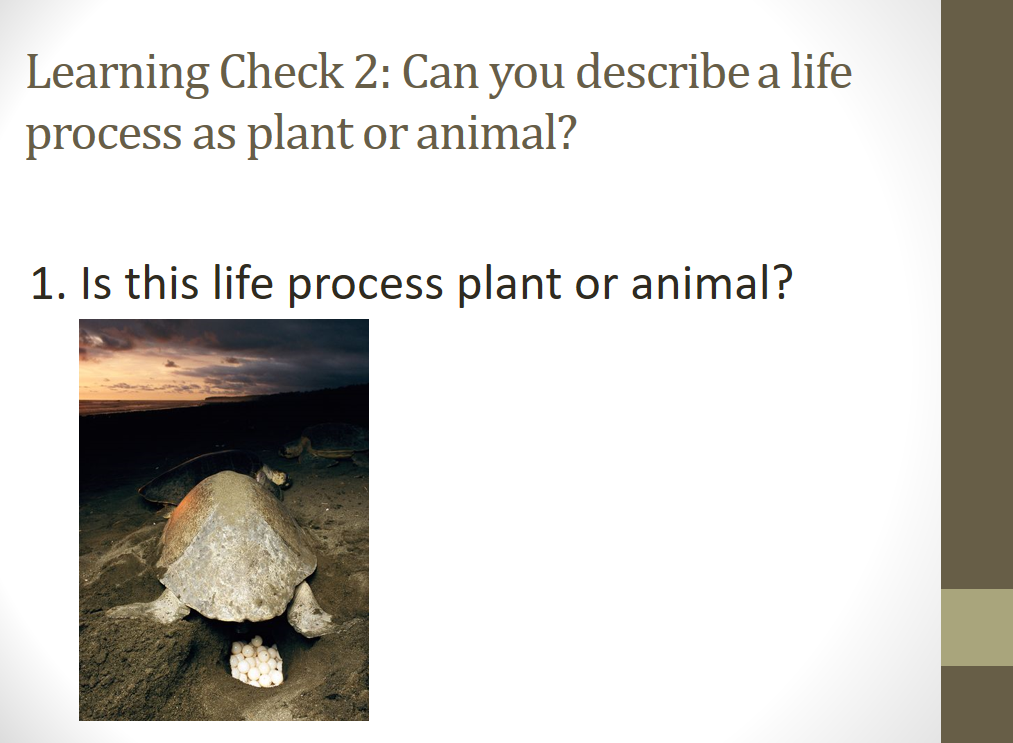 Learning Check 2: Can you describe a life process as plant or animal?

1. Is this life process plant or animal?